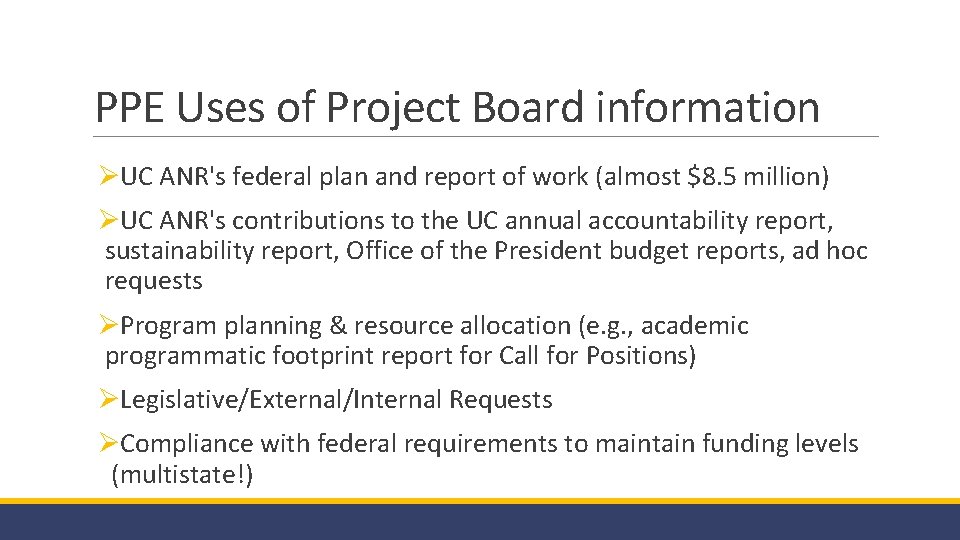 PPE Uses of Project Board information

➢UC ANR's federal plan and report of work (almost \$8.5 million)

➢UC ANR's contributions to the UC annual accountability report, sustainability report, Office of the President budget reports, ad hoc requests

➢Program planning & resource allocation (e.g., academic programmatic footprint report for Call for Positions)

➢Legislative/External/Internal Requests

➢Compliance with federal requirements to maintain funding levels (multistate!)